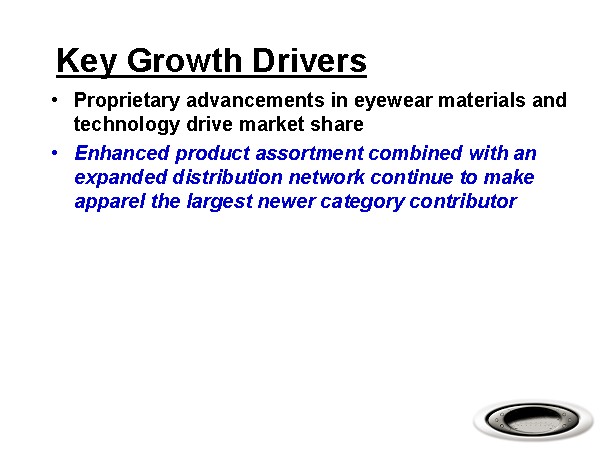 Key Growth Drivers

• Proprietary advancements in eyewear materials and technology drive market share

• Enhanced product assortment combined with an expanded distribution network continue to make apparel the largest newer category contributor